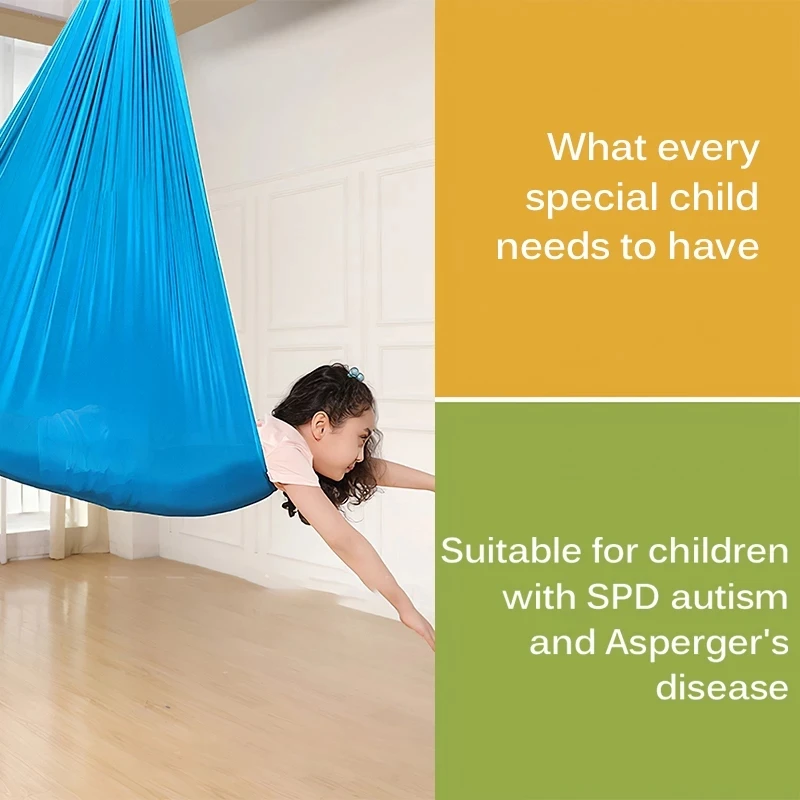 What every special child needs to have

Suitable for children with SPD autism and Asperger's disease